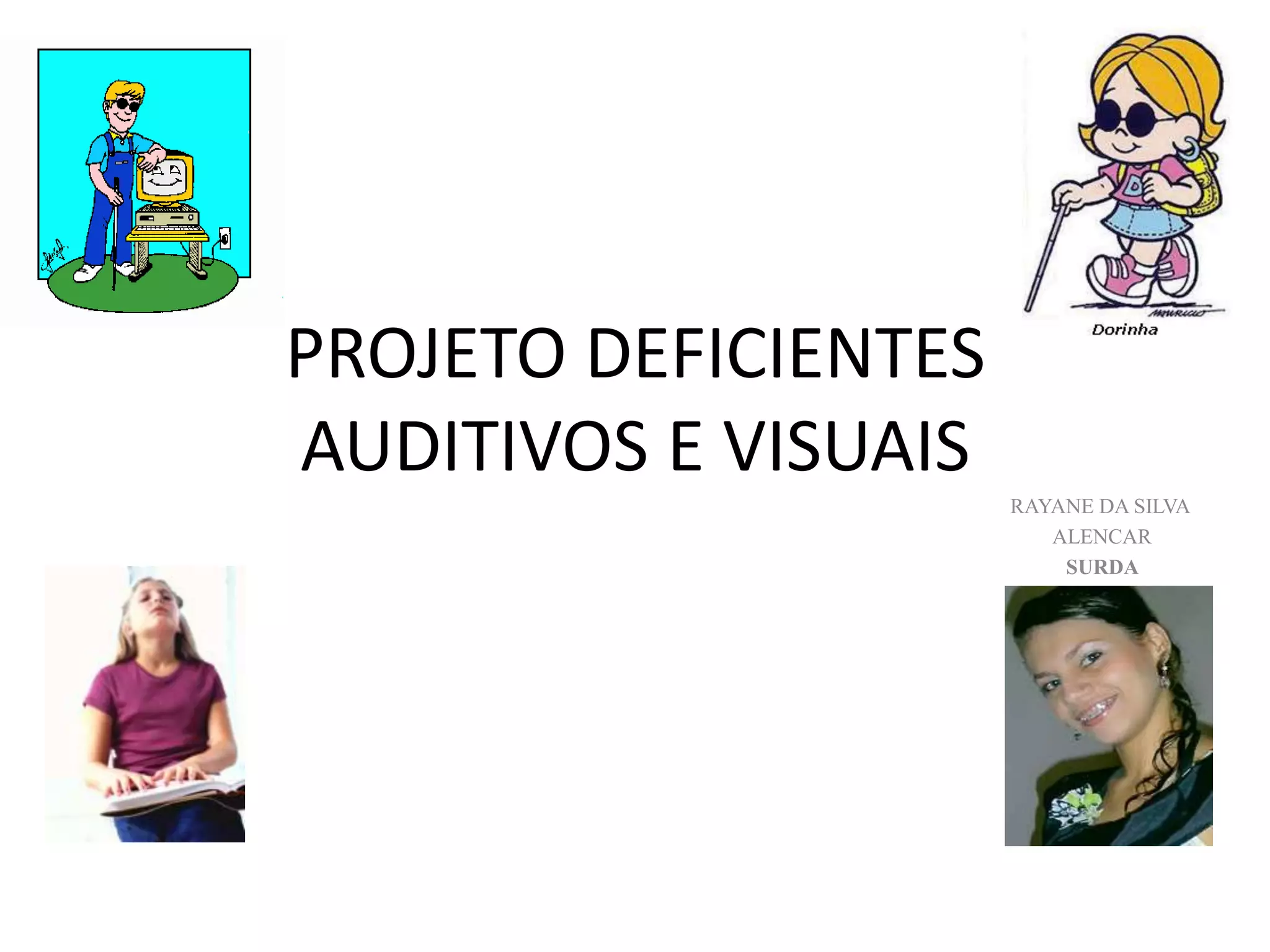 MAURICIO
Dorinha

PROJETO DEFICIENTES AUDITIVOS E VISUAIS

RAYANE DA SILVA ALENCAR
SURDA